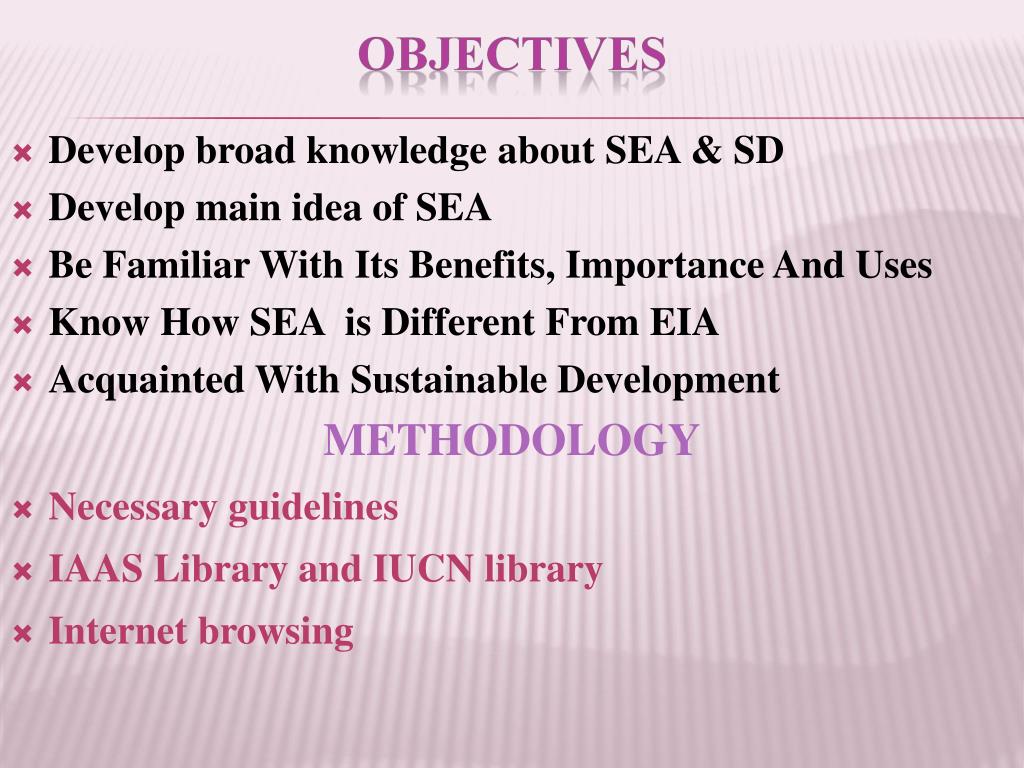 OBJECTIVES

Develop broad knowledge about SEA & SD
Develop main idea of SEA
Be Familiar With Its Benefits, Importance And Uses
Know How SEA is Different From EIA
Acquainted With Sustainable Development

METHODOLOGY

Necessary guidelines
IAAS Library and IUCN library
Internet browsing